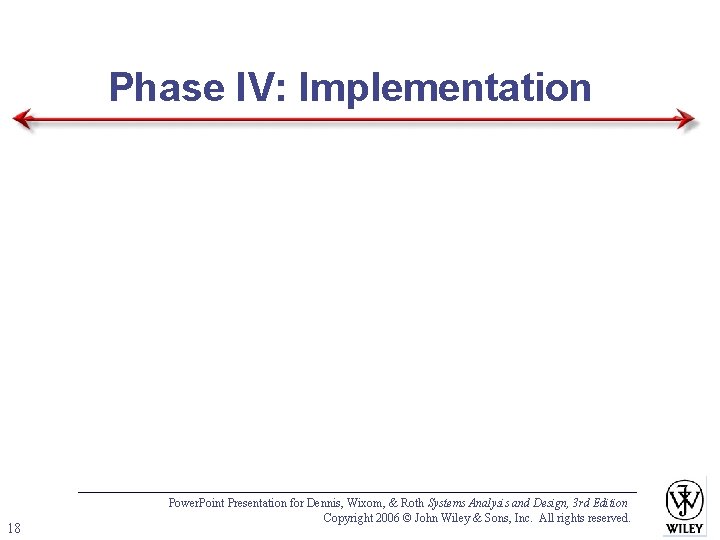 Phase IV: Implementation

PowerPoint Presentation for Dennis, Wixom, & Roth Systems Analysis and Design, 3rd Edition
Copyright 2006 © John Wiley & Sons, Inc. All rights reserved.

18

WILEY